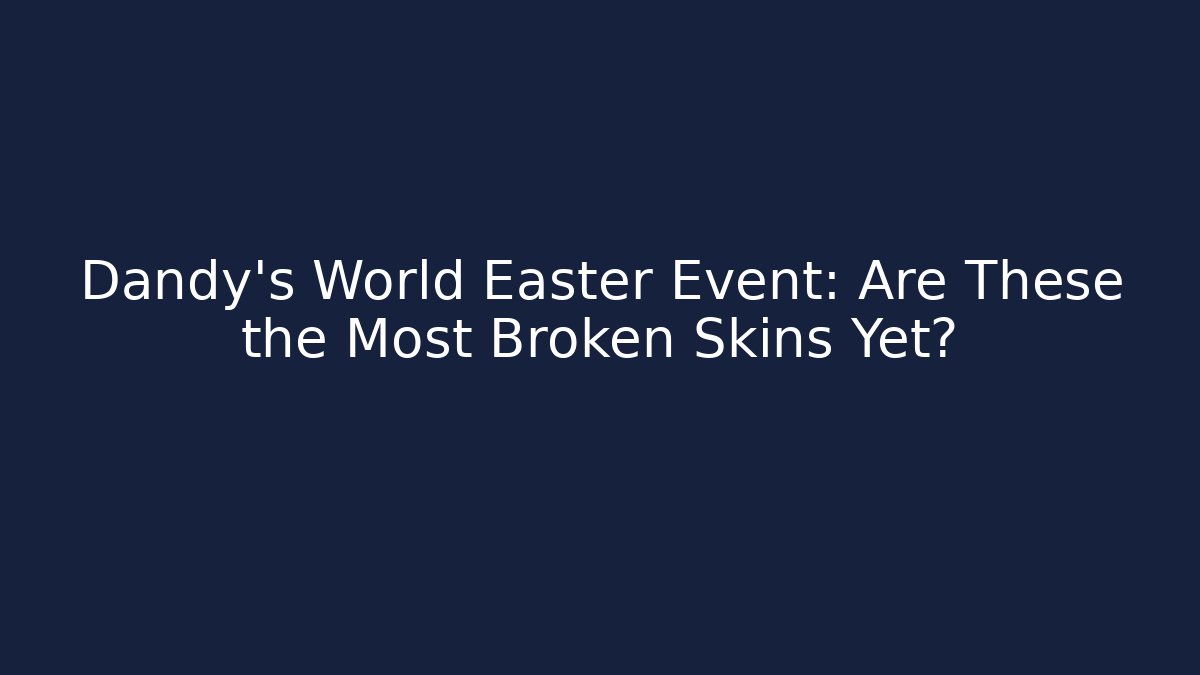 Dandy's World Easter Event: Are These the Most Broken Skins Yet?